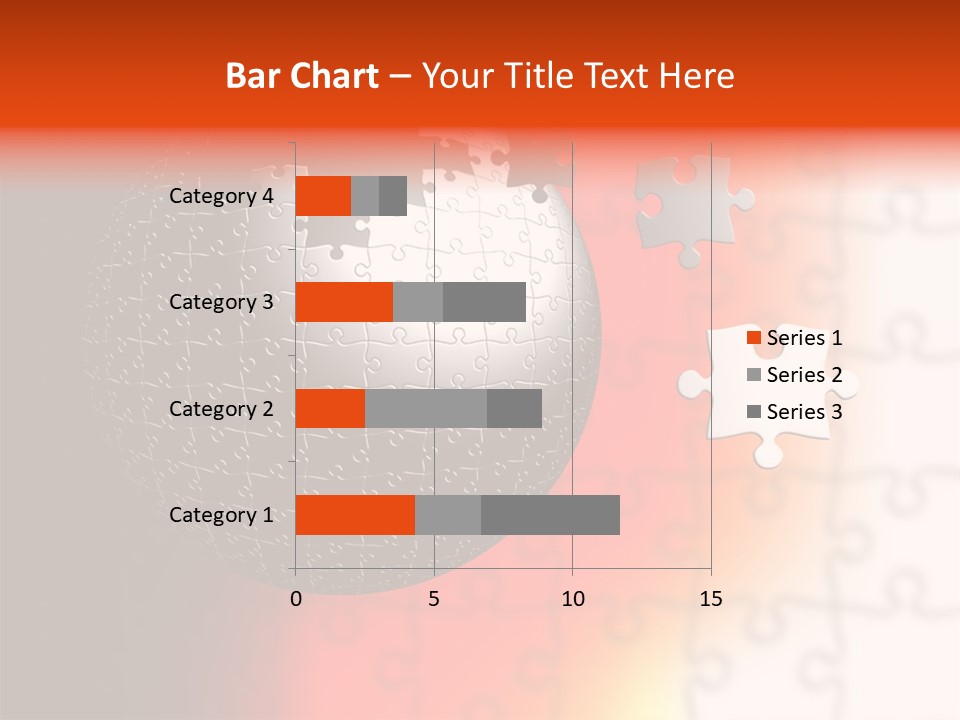 Bar Chart – Your Title Text Here

Category 4
Category 3
Category 2
Category 1

0
5
10
15

Series 1
Series 2
Series 3